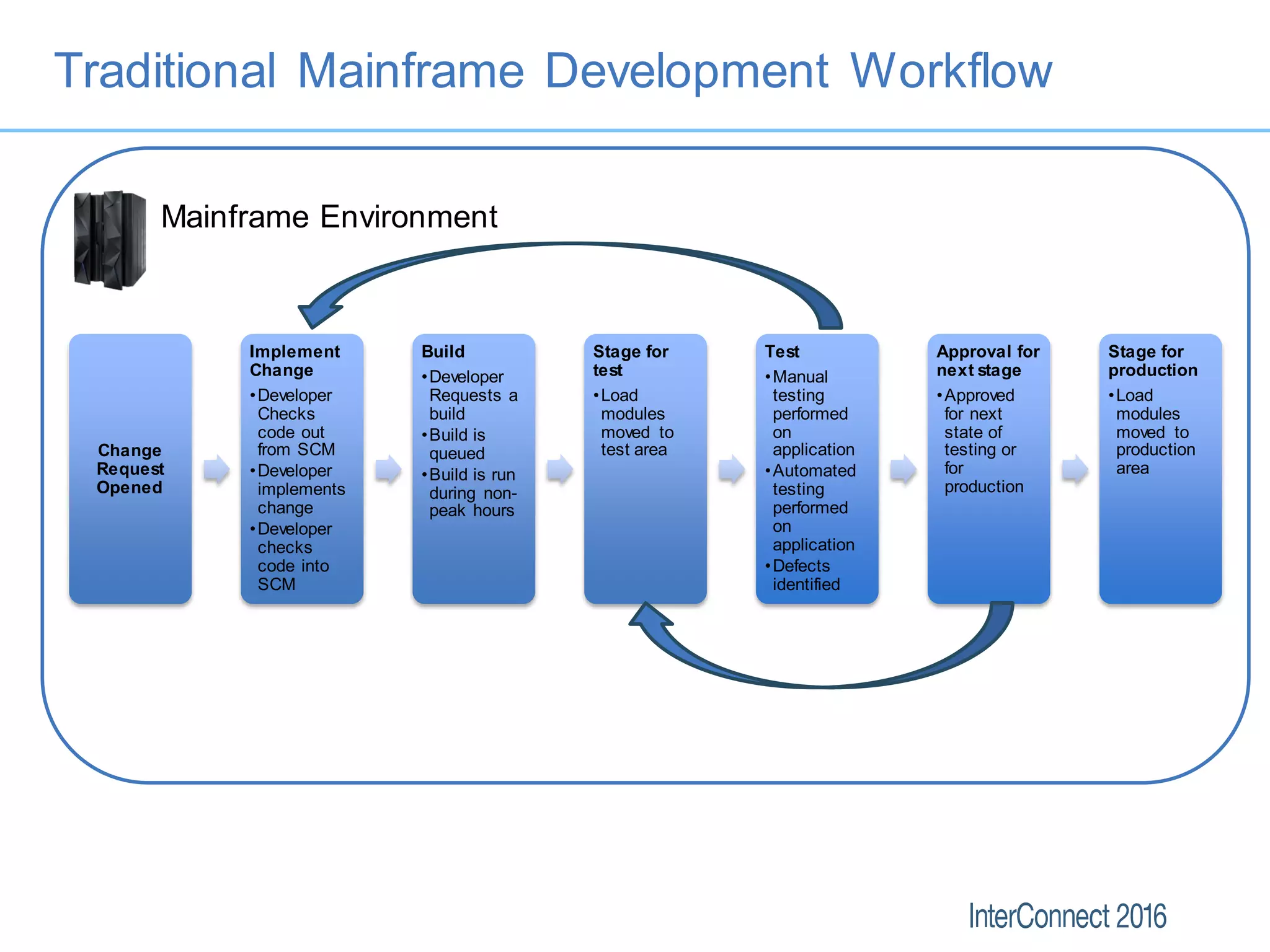 Traditional Mainframe Development Workflow

Mainframe Environment

Change Request Opened

Implement Change
• Developer Checks code out from SCM
• Developer implements change
• Developer checks code into SCM

Build
• Developer Requests a build
• Build is queued
• Build is run during non-peak hours

Stage for test
• Load modules moved to test area

Test
• Manual testing performed on application
• Automated testing performed on application
• Defects identified

Approval for next stage
• Approved for next state of testing or for production

Stage for production
• Load modules moved to production area

InterConnect 2016